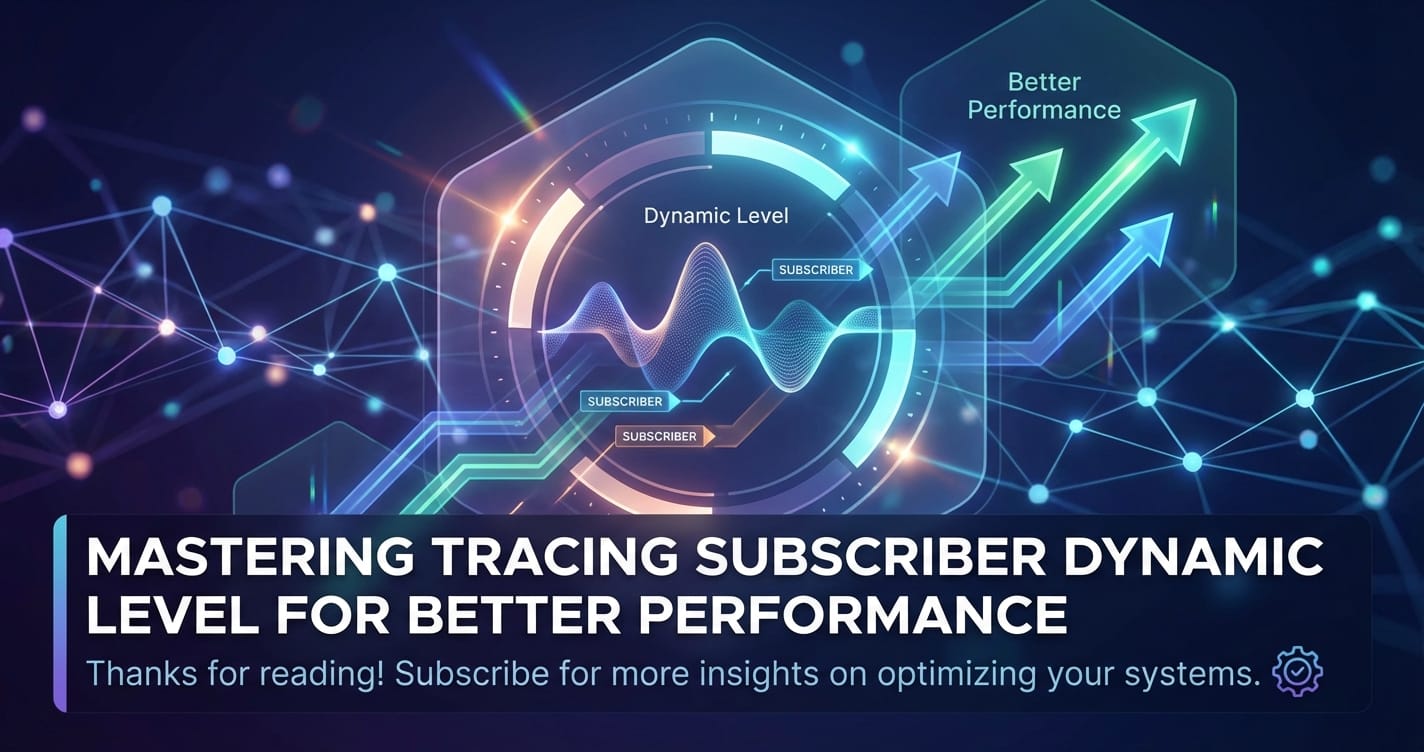 Better Performance

Dynamic Level

SUBSCRIBER

SUBSCRIBER

SUBSCRIBER

MASTERING TRACING SUBSCRIBER DYNAMIC LEVEL FOR BETTER PERFORMANCE

Thanks for reading! Subscribe for more insights on optimizing your systems.